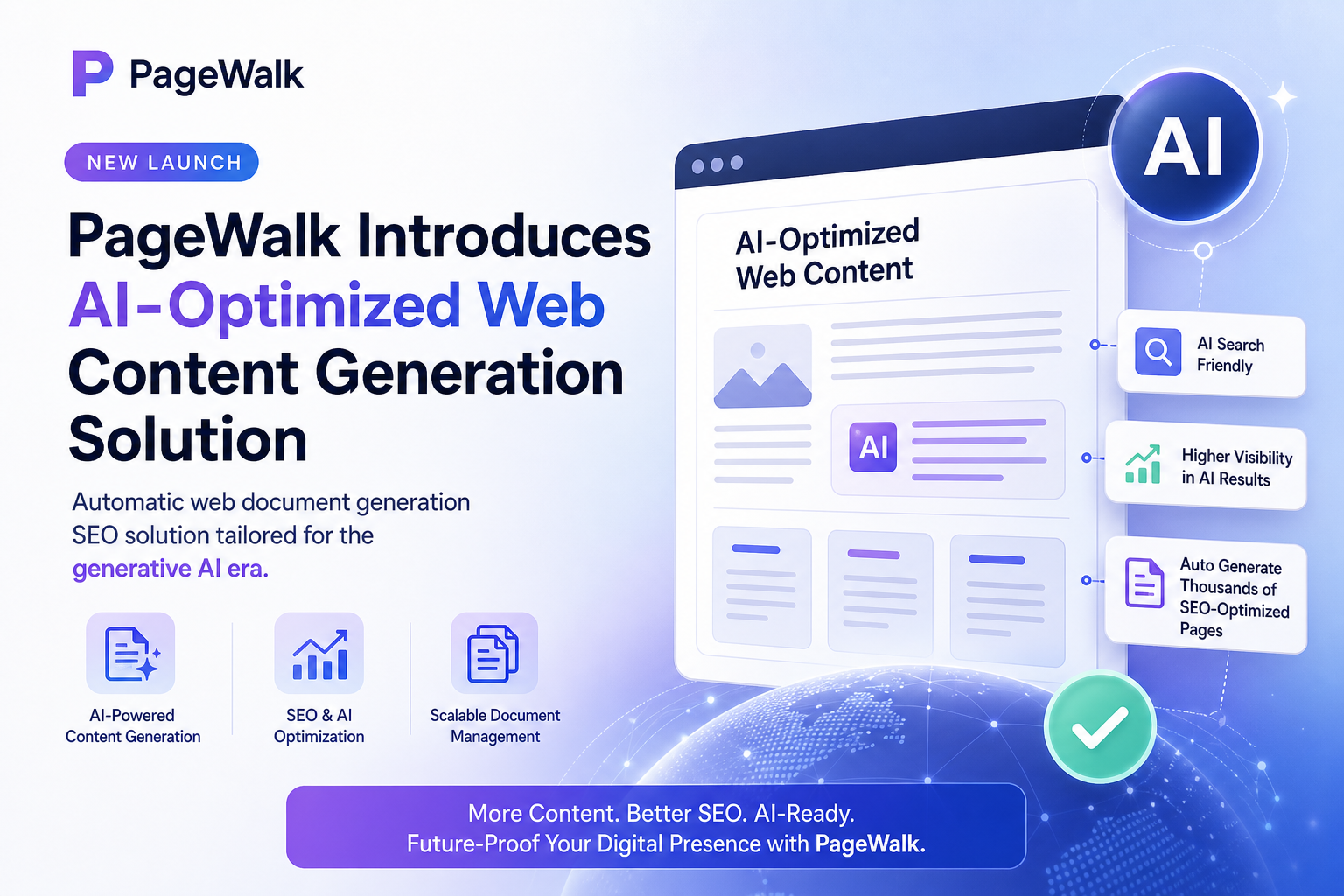 PageWalk

NEW LAUNCH

PageWalk Introduces AI-Optimized Web Content Generation Solution

Automatic web document generation SEO solution tailored for the generative AI era.

AI-Powered Content Generation

SEO & AI Optimization

Scalable Document Management

AI

AI-Optimized Web Content

AI

AI Search Friendly

Higher Visibility in AI Results

Auto Generate Thousands of SEO-Optimized Pages

More Content. Better SEO. AI-Ready.
Future-Proof Your Digital Presence with PageWalk.